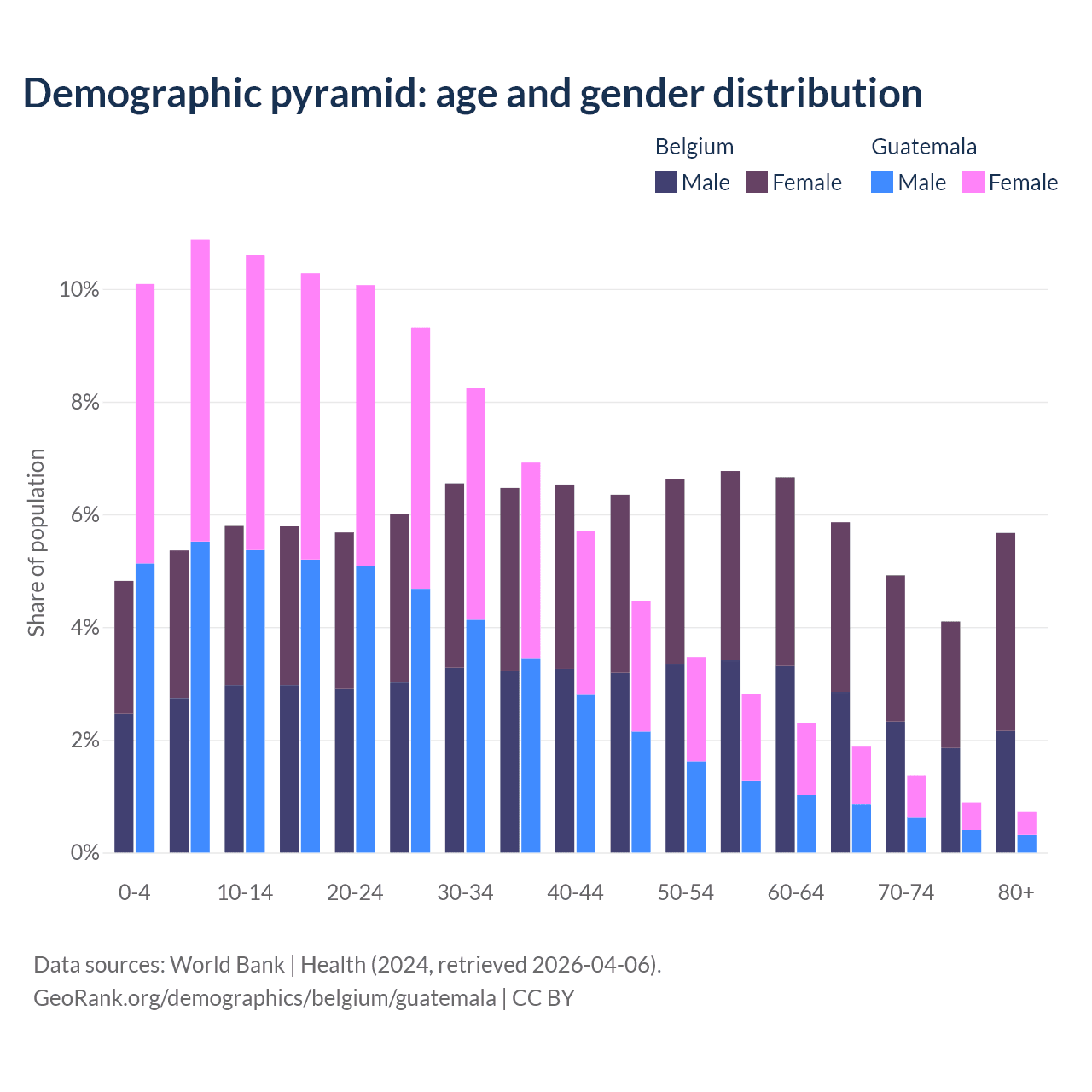 Demographic pyramid: age and gender distribution

Belgium
Male Female

Guatemala
Male Female

Share of population

10%
8%
6%
4%
2%
0%

0-4
10-14
20-24
30-34
40-44
50-54
60-64
70-74
80+

Data sources: World Bank | Health (2024, retrieved 2026-04-06).
GeoRank.org/demographics/belgium/guatemala | CC BY